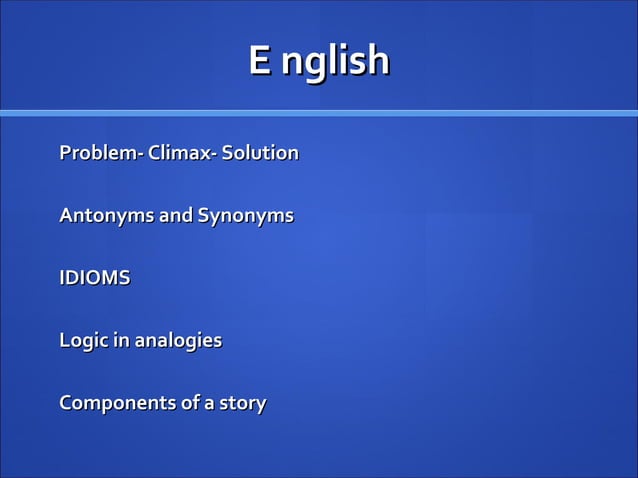 E nglish

Problem- Climax- Solution

Antonyms and Synonyms

IDIOMS

Logic in analogies

Components of a story